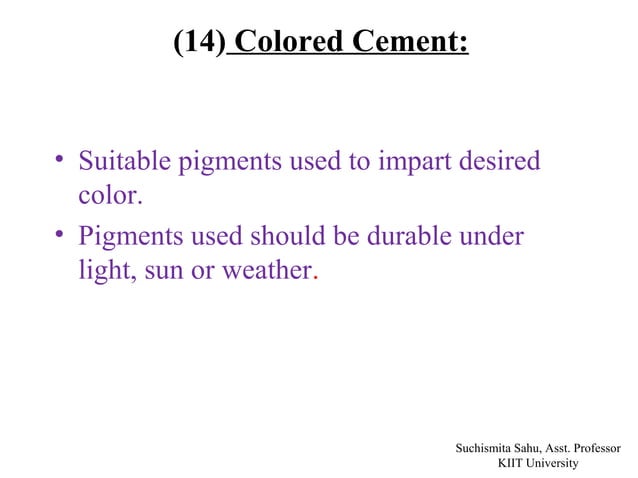 (14) Colored Cement:

• Suitable pigments used to impart desired color.

• Pigments used should be durable under light, sun or weather.

Suchismita Sahu, Asst. Professor
KIIT University